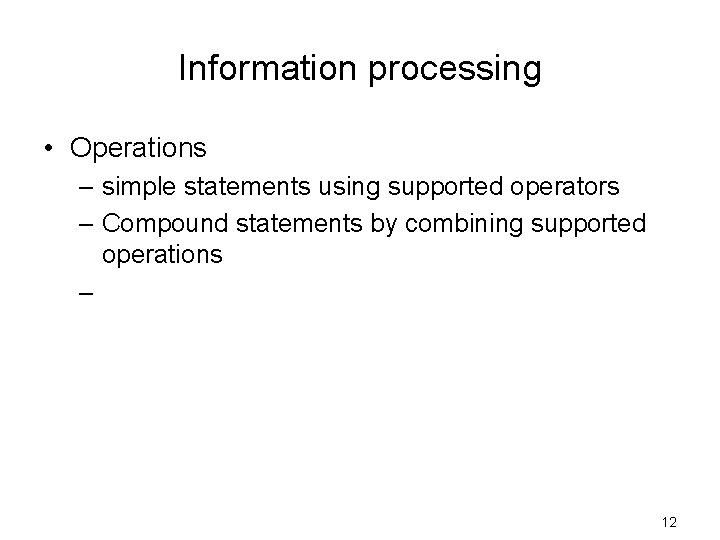 Information processing

• Operations
– simple statements using supported operators
– Compound statements by combining supported operations
–

12